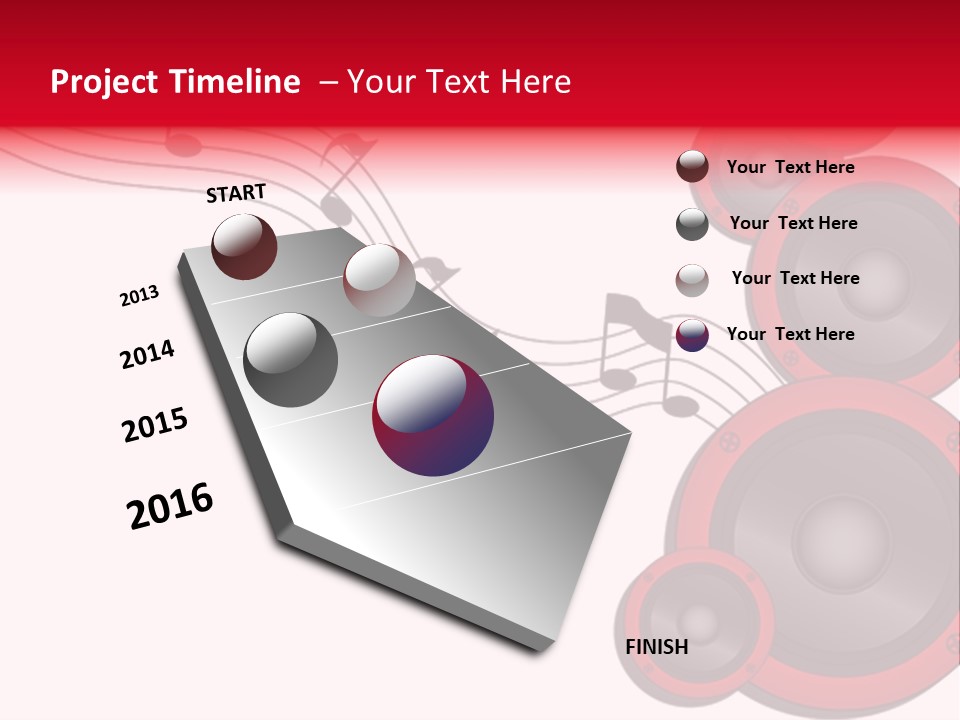 Project Timeline – Your Text Here

START

2013

2014

2015

2016

Your Text Here

Your Text Here

Your Text Here

Your Text Here

FINISH